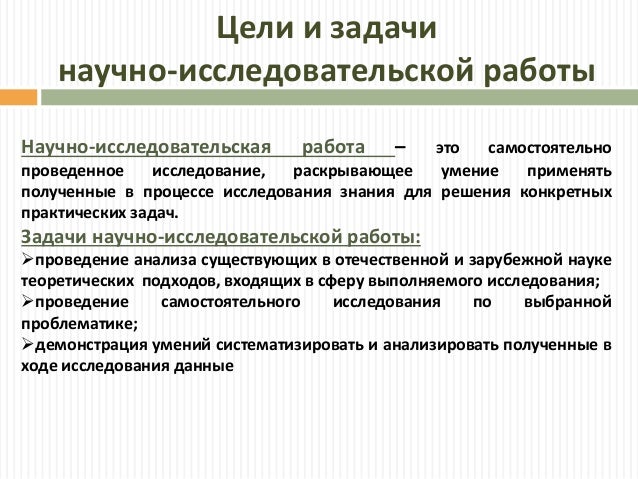 Цели и задачи научно-исследовательской работы

Научно-исследовательская работа – это самостоятельно проведенное исследование, раскрывающее умение применять полученные в процессе исследования знания для решения конкретных практических задач.

Задачи научно-исследовательской работы:

➢проведение анализа существующих в отечественной и зарубежной науке теоретических подходов, входящих в сферу выполняемого исследования;

➢проведение самостоятельного исследования по выбранной проблематике;

➢демонстрация умений систематизировать и анализировать полученные в ходе исследования данные